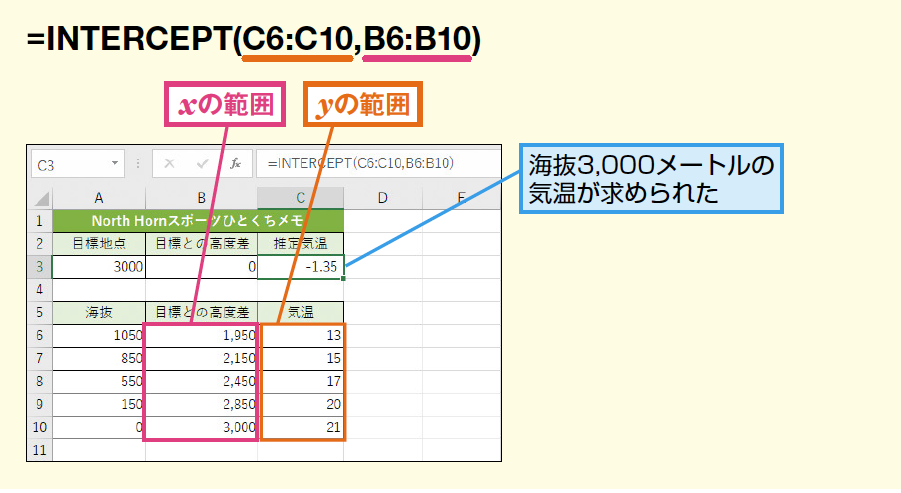 =INTERCEPT(C6:C10,B6:B10)

$x$の範囲

$y$の範囲

海抜3,000メートルの気温が求められた

C3

=INTERCEPT(C6:C10,B6:B10)

| | A | B | C | D | E |
|---|---|---|---|---|---|
| 1 | North Hornスポーツひとくちメモ | | | | |
| 2 | 目標地点 | 目標との高度差 | 推定気温 | | |
| 3 | 3000 | 0 | -1.35 | | |
| 4 | | | | | |
| 5 | 海抜 | 目標との高度差 | 気温 | | |
| 6 | 1050 | 1,950 | 13 | | |
| 7 | 850 | 2,150 | 15 | | |
| 8 | 550 | 2,450 | 17 | | |
| 9 | 150 | 2,850 | 20 | | |
| 10 | 0 | 3,000 | 21 | | |
| 11 | | | | | |